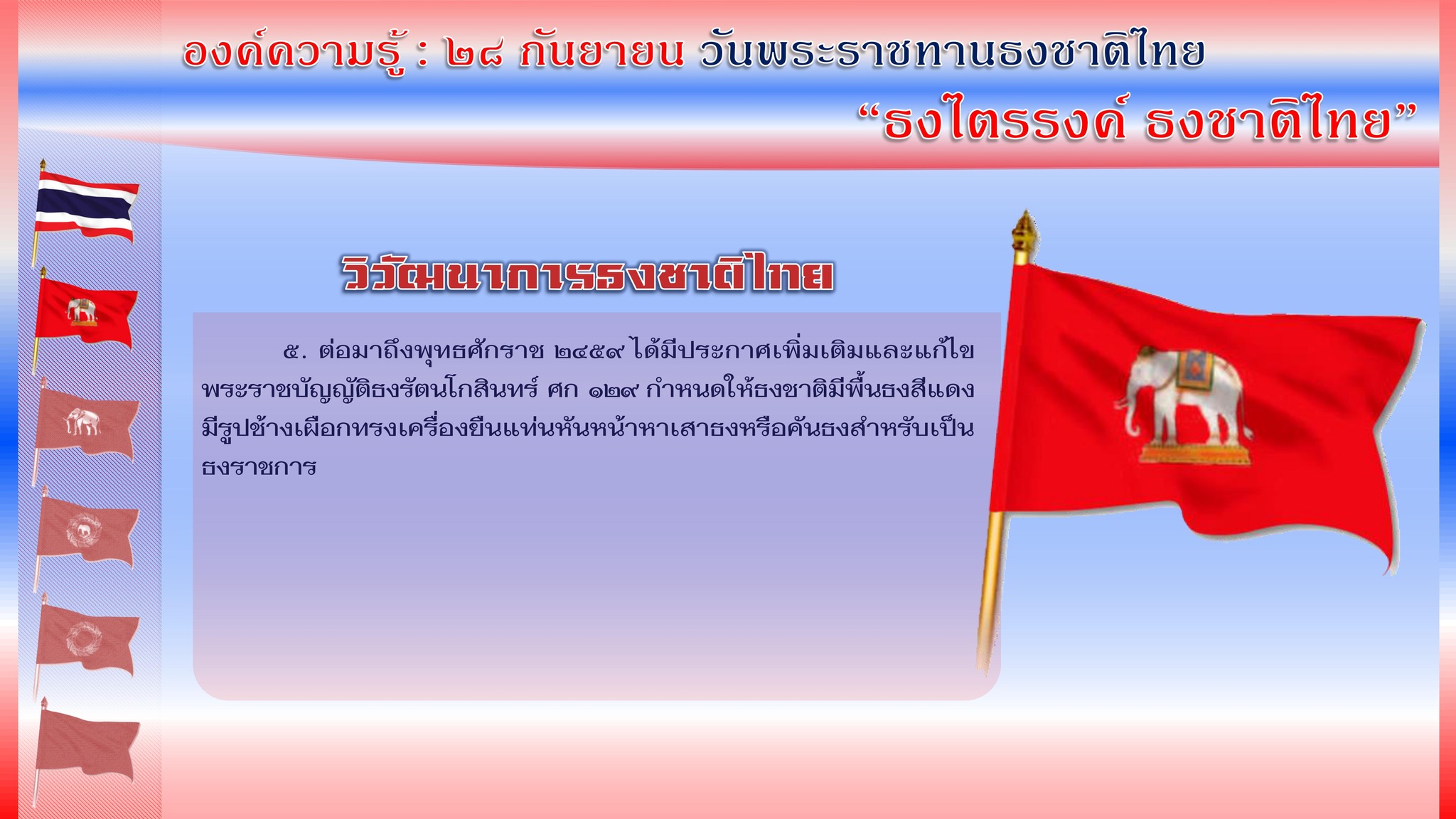 องค์ความรู้ : ๒๘ กันยายน วันพระราชทานธงชาติไทย

“ธงไตรรงค์ ธงชาติไทย”

วิวัฒนาการธงชาติไทย

๕. ต่อมาถึงพุทธศักราช ๒๔๕๙ ได้มีประกาศเพิ่มเติมและแก้ไขพระราชบัญญัติธงรัตนโกสินทร์ ศก ๑๒๙ กำหนดให้ธงชาติมีพื้นธงสีแดง มีรูปช้างเผือกทรงเครื่องยืนแท่นหันหน้าหาเสาธงหรือคันธงสำหรับเป็นธงราชการ